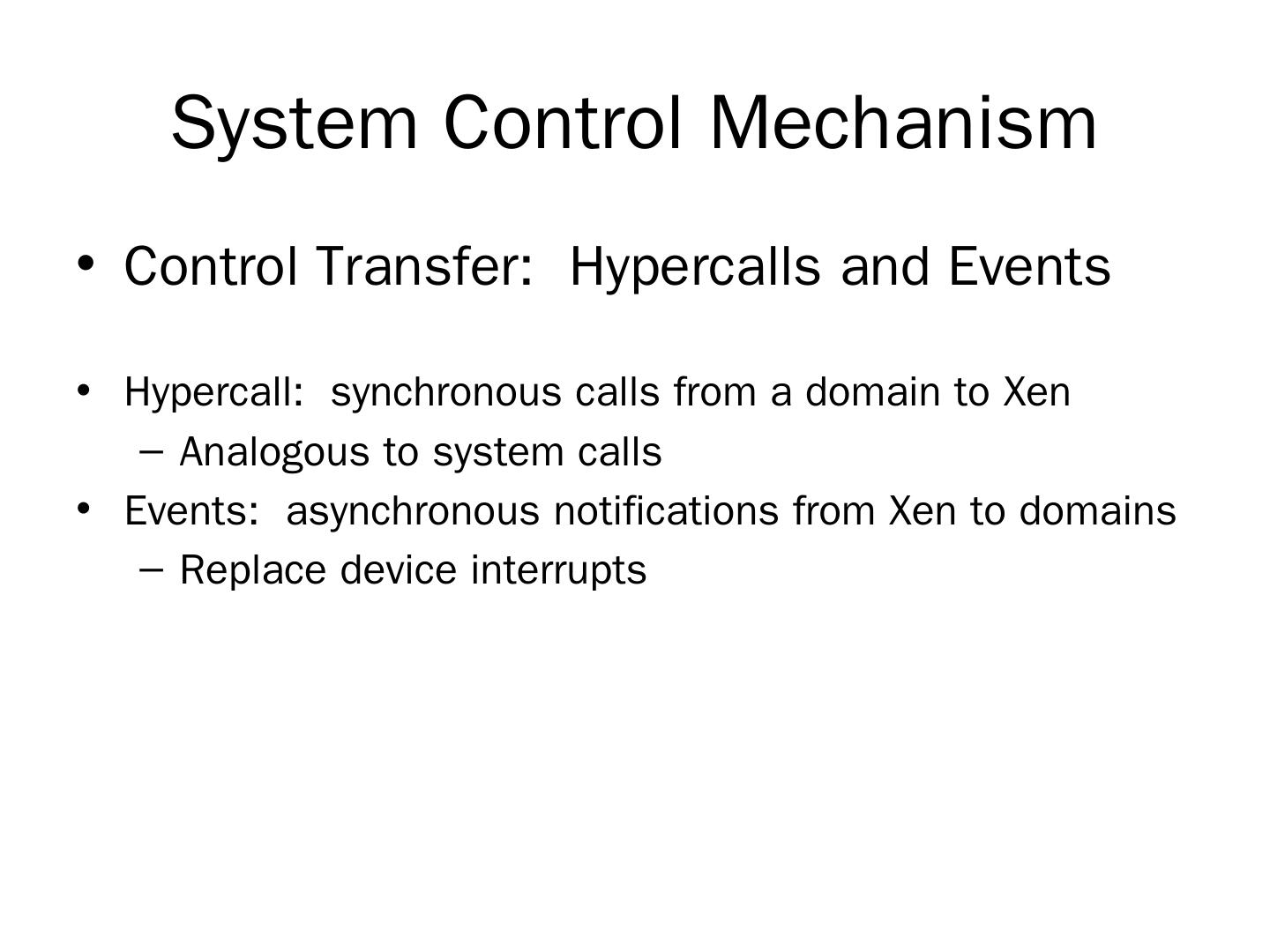 System Control Mechanism

• Control Transfer:  Hypercalls and Events

• Hypercall:  synchronous calls from a domain to Xen
  – Analogous to system calls
• Events:  asynchronous notifications from Xen to domains
  – Replace device interrupts